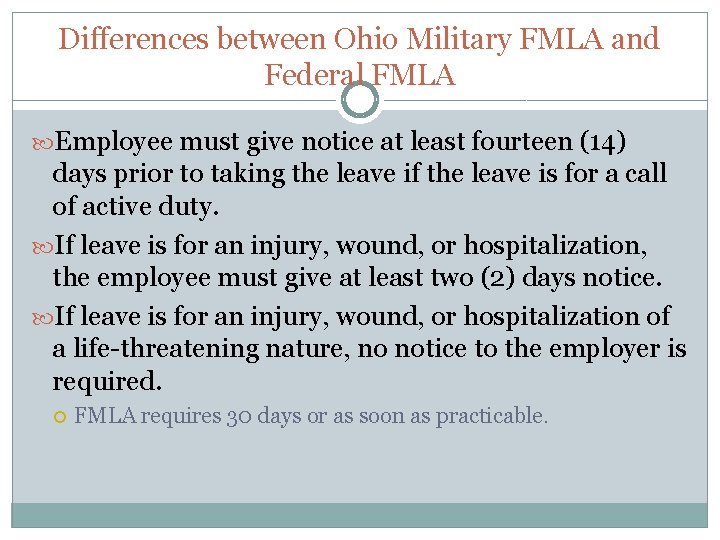 Differences between Ohio Military FMLA and Federal FMLA

Employee must give notice at least fourteen (14) days prior to taking the leave if the leave is for a call of active duty.

If leave is for an injury, wound, or hospitalization, the employee must give at least two (2) days notice.

If leave is for an injury, wound, or hospitalization of a life-threatening nature, no notice to the employer is required.

FMLA requires 30 days or as soon as practicable.